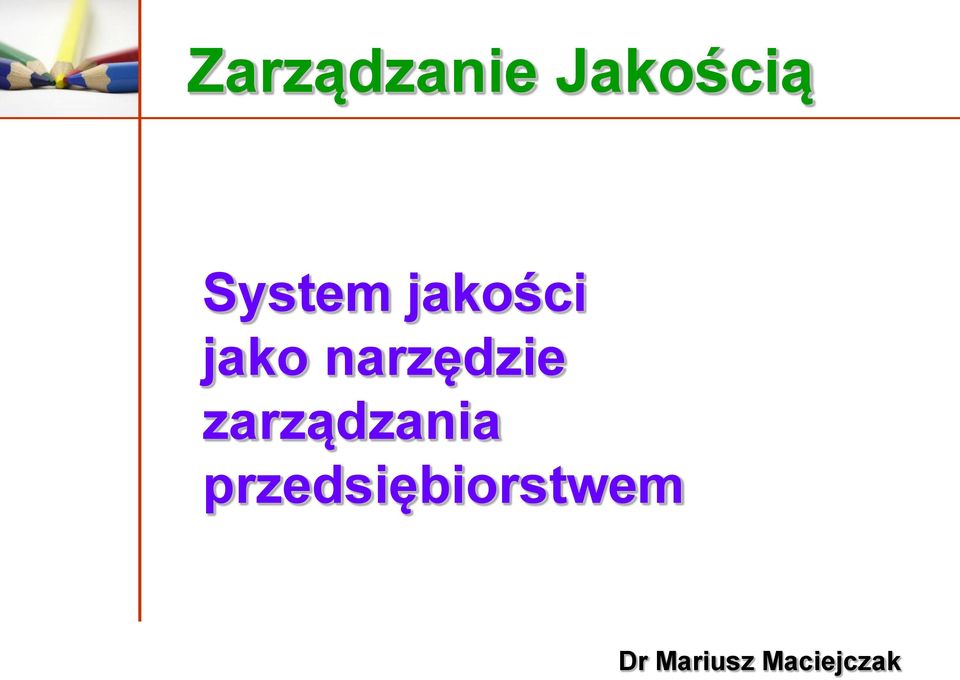 Zarządzanie Jakością

System jakości jako narzędzie zarządzania przedsiębiorstwem

Dr Mariusz Maciejczak